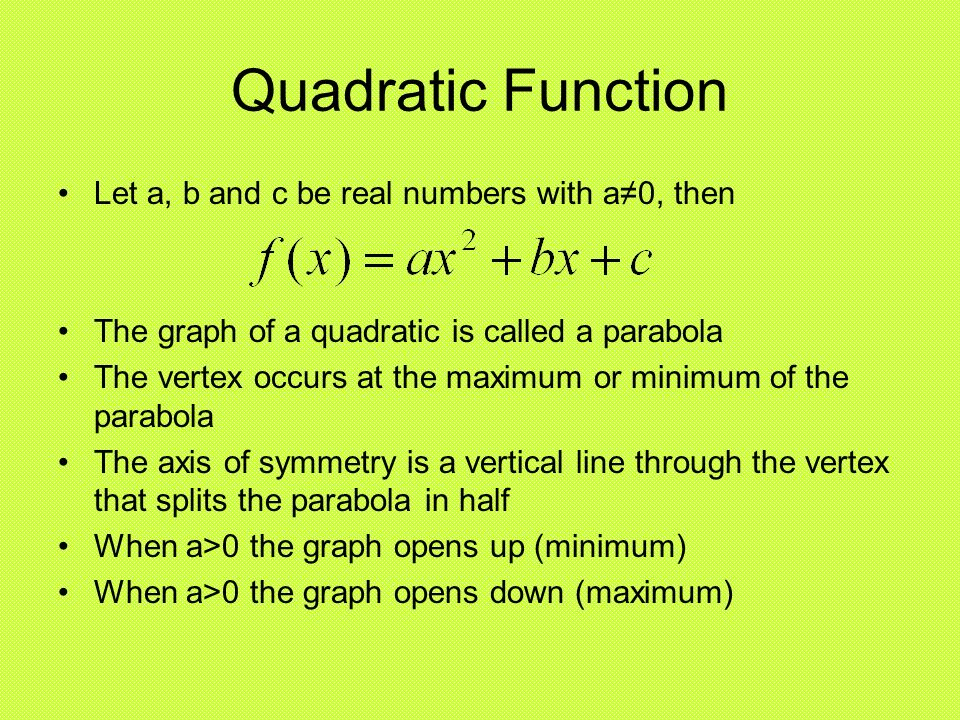 Quadratic Function

• Let a, b and c be real numbers with a≠0, then

$f(x) = ax^2 + bx + c$

• The graph of a quadratic is called a parabola
• The vertex occurs at the maximum or minimum of the parabola
• The axis of symmetry is a vertical line through the vertex that splits the parabola in half
• When a>0 the graph opens up (minimum)
• When a>0 the graph opens down (maximum)